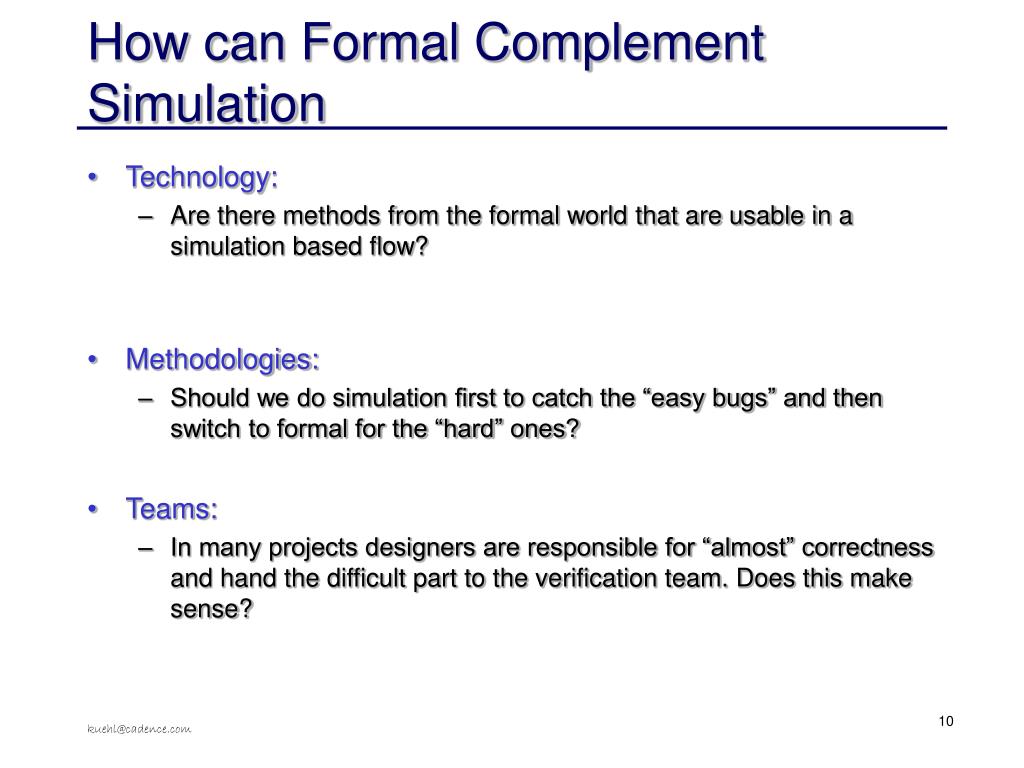 How can Formal Complement Simulation

• Technology:
 – Are there methods from the formal world that are usable in a simulation based flow?

• Methodologies:
 – Should we do simulation first to catch the “easy bugs” and then switch to formal for the “hard” ones?

• Teams:
 – In many projects designers are responsible for “almost” correctness and hand the difficult part to the verification team. Does this make sense?

kuehl@cadence.com

10